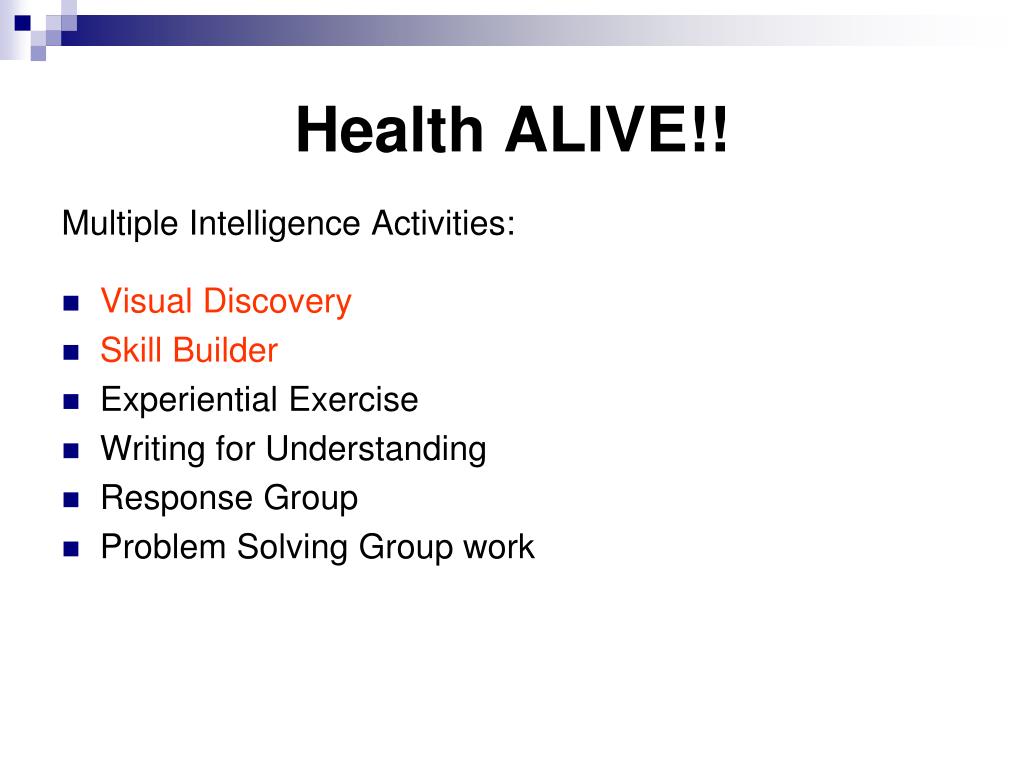 Health ALIVE!!

Multiple Intelligence Activities:

- Visual Discovery
- Skill Builder
- Experiential Exercise
- Writing for Understanding
- Response Group
- Problem Solving Group work